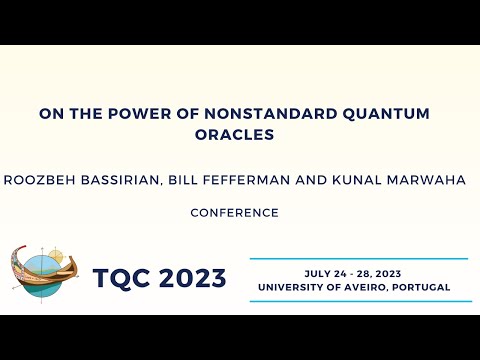 ON THE POWER OF NONSTANDARD QUANTUM ORACLES

ROOZBEH BASSIRIAN, BILL FEFFERMAN AND KUNAL MARWAHA

CONFERENCE

TQC 2023

JULY 24 - 28, 2023
UNIVERSITY OF AVEIRO, PORTUGAL